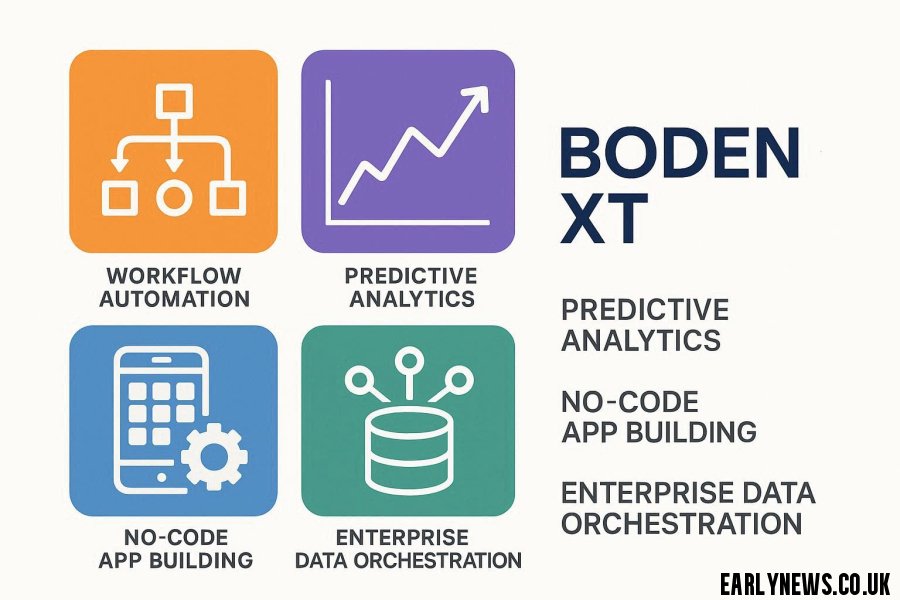 WORKFLOW AUTOMATION

PREDICTIVE ANALYTICS

NO-CODE APP BUILDING

ENTERPRISE DATA ORCHESTRATION

BODEN XT

PREDICTIVE ANALYTICS

NO-CODE APP BUILDING

ENTERPRISE DATA ORCHESTRATION

EARLYNEWS.CO.UK